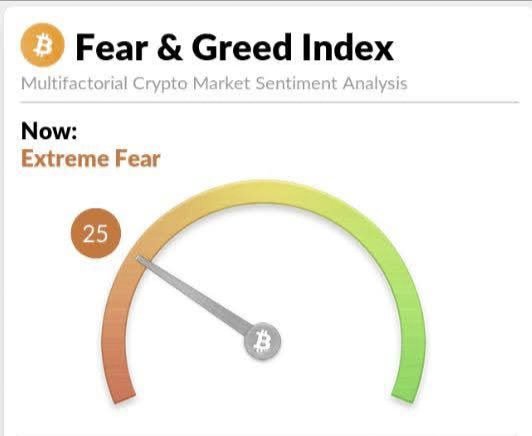 Fear & Greed Index
Multifactorial Crypto Market Sentiment Analysis

Now:
Extreme Fear

25